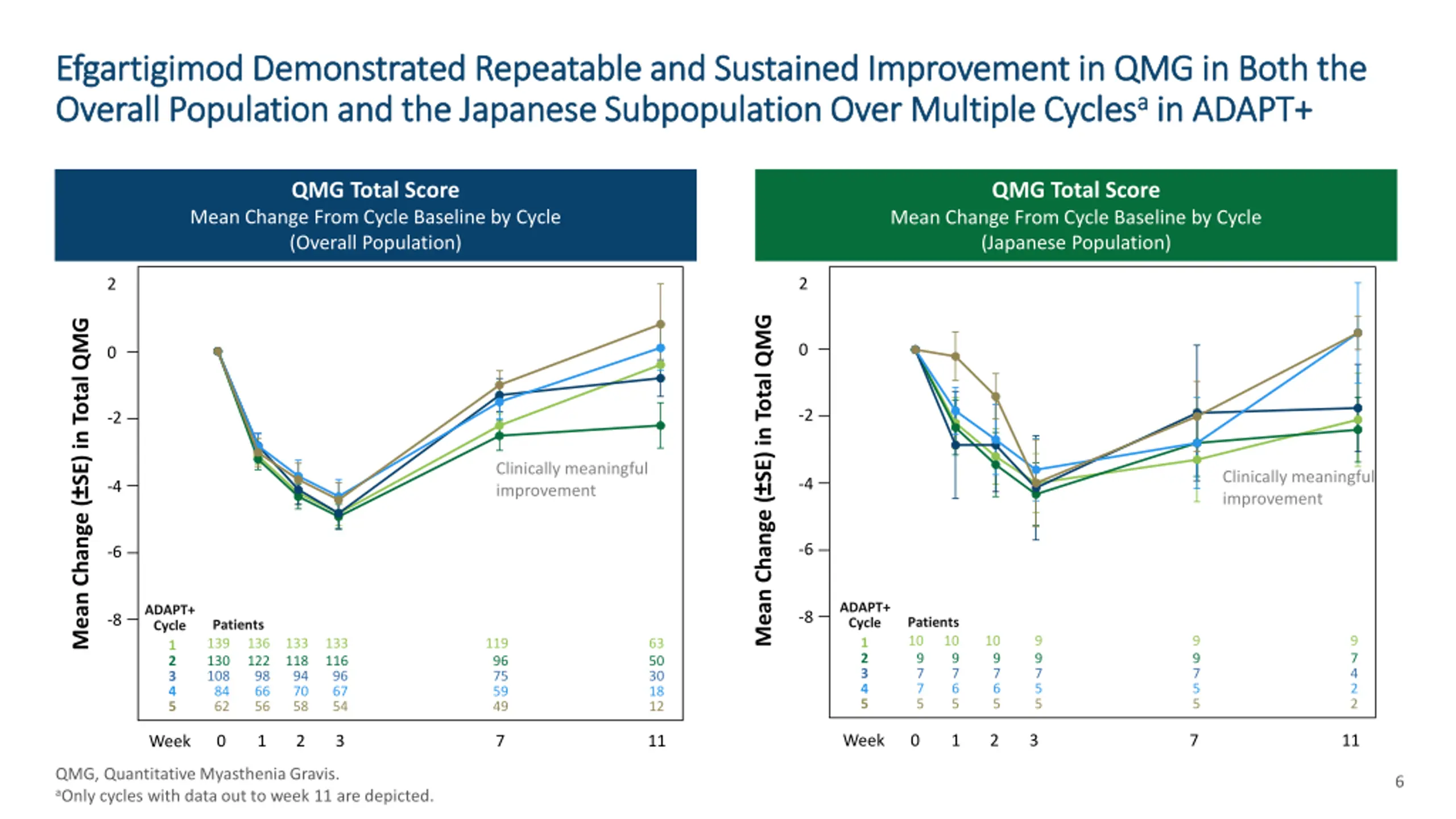 Efgartigimod Demonstrated Repeatable and Sustained Improvement in QMG in Both the Overall Population and the Japanese Subpopulation Over Multiple Cycles$^a$ in ADAPT+

QMG Total Score
Mean Change From Cycle Baseline by Cycle
(Overall Population)

Mean Change (±SE) in Total QMG

2
0
-2
-4
-6
-8

Clinically meaningful improvement

| ADAPT+ Cycle | Patients | | | | | |
|---|---|---|---|---|---|---|
| 1 | 139 | 136 | 133 | 133 | 119 | 63 |
| 2 | 130 | 122 | 118 | 116 | 96 | 50 |
| 3 | 108 | 98 | 94 | 96 | 75 | 30 |
| 4 | 84 | 66 | 70 | 67 | 59 | 18 |
| 5 | 62 | 56 | 58 | 54 | 49 | 12 |
| Week | 0 | 1 | 2 | 3 | 7 | 11 |

QMG Total Score
Mean Change From Cycle Baseline by Cycle
(Japanese Population)

Mean Change (±SE) in Total QMG

2
0
-2
-4
-6
-8

Clinically meaningful improvement

| ADAPT+ Cycle | Patients | | | | | |
|---|---|---|---|---|---|---|
| 1 | 10 | 10 | 10 | 9 | 9 | 9 |
| 2 | 9 | 9 | 9 | 9 | 9 | 7 |
| 3 | 7 | 7 | 7 | 7 | 7 | 4 |
| 4 | 7 | 6 | 6 | 5 | 5 | 2 |
| 5 | 5 | 5 | 5 | 5 | 5 | 2 |
| Week | 0 | 1 | 2 | 3 | 7 | 11 |

QMG, Quantitative Myasthenia Gravis.
$^a$Only cycles with data out to week 11 are depicted.

6